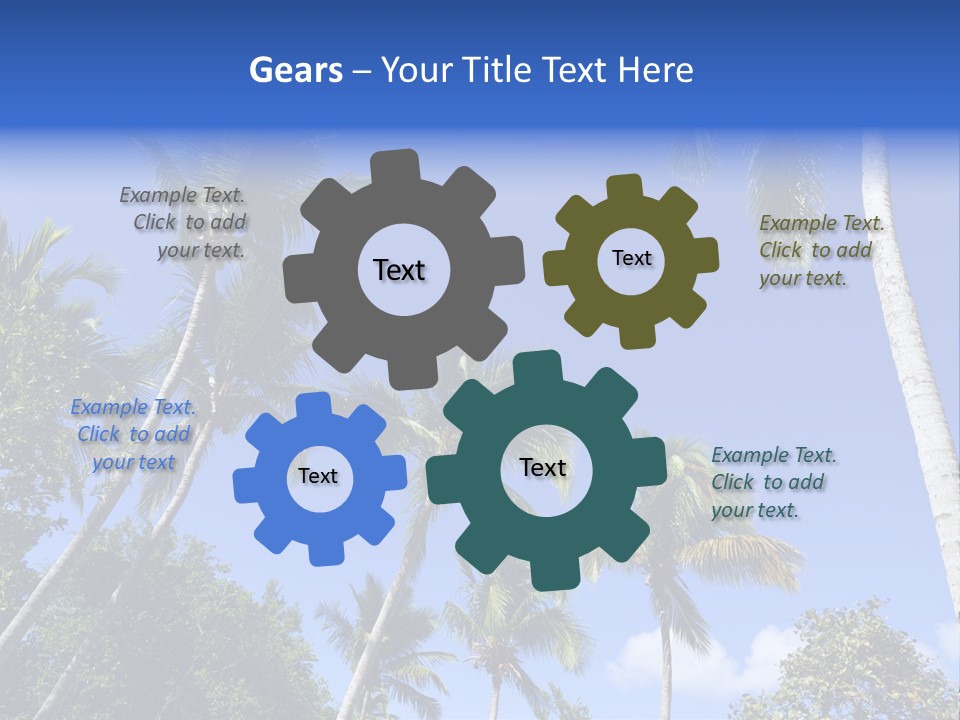 Gears – Your Title Text Here

Example Text. Click to add your text.

Text

Text

Example Text. Click to add your text.

Example Text. Click to add your text

Text

Text

Example Text. Click to add your text.